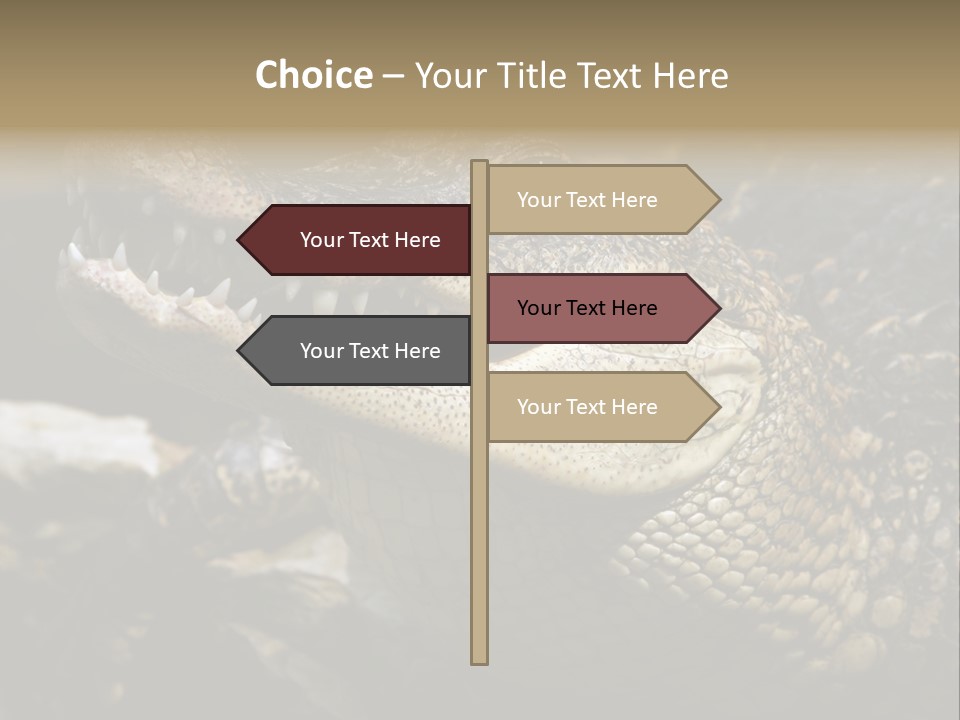 Choice – Your Title Text Here

Your Text Here

Your Text Here

Your Text Here

Your Text Here

Your Text Here